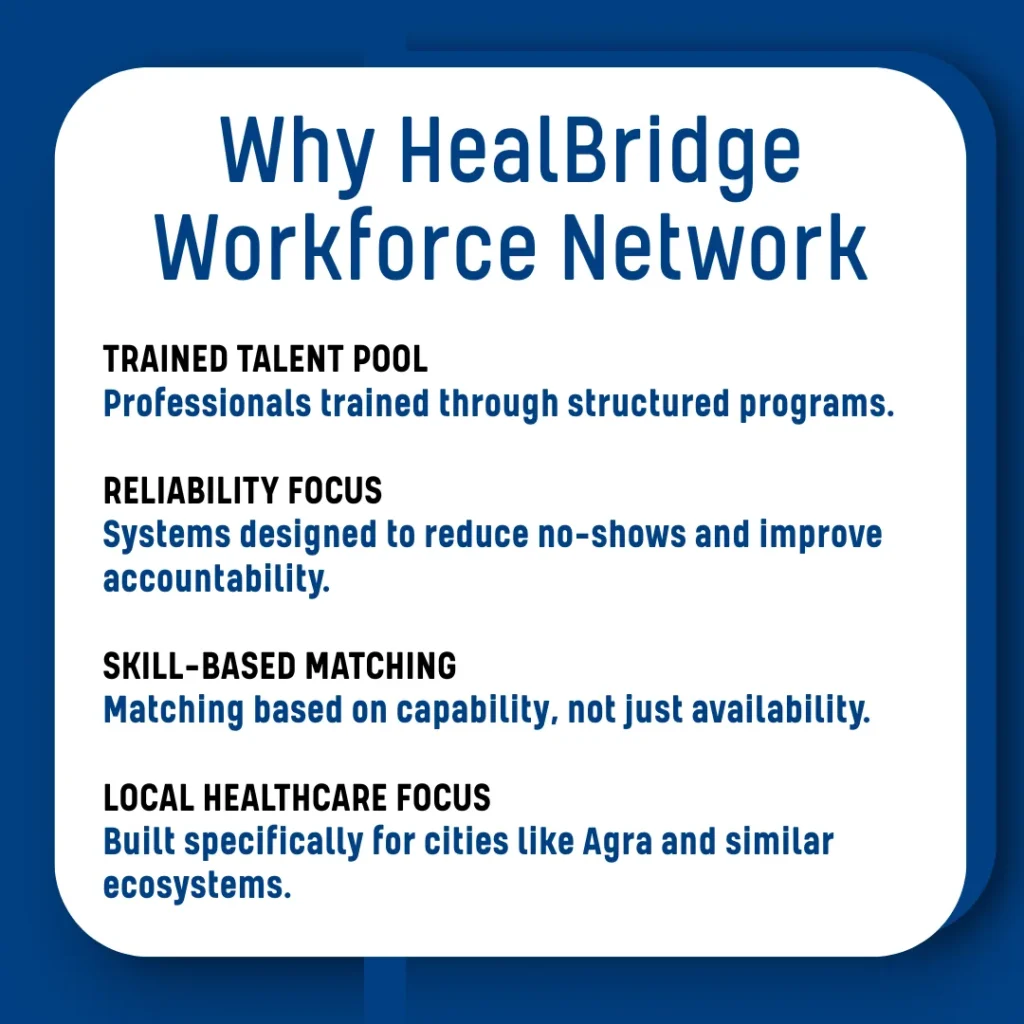 Why HealBridge Workforce Network

TRAINED TALENT POOL
Professionals trained through structured programs.

RELIABILITY FOCUS
Systems designed to reduce no-shows and improve accountability.

SKILL-BASED MATCHING
Matching based on capability, not just availability.

LOCAL HEALTHCARE FOCUS
Built specifically for cities like Agra and similar ecosystems.